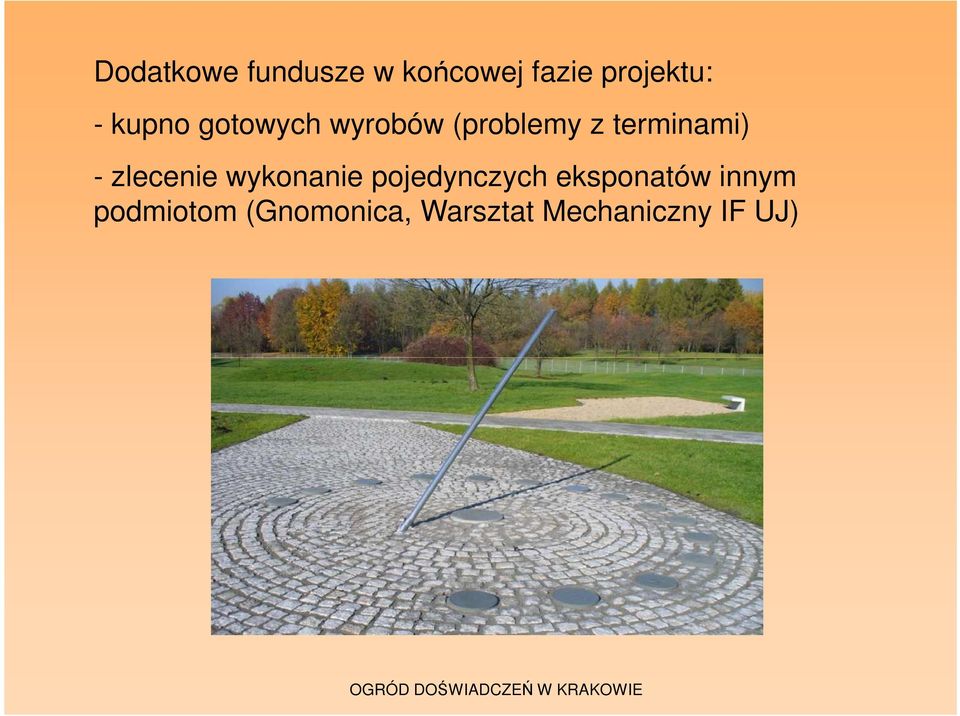 Dodatkowe fundusze w końcowej fazie projektu:

- kupno gotowych wyrobów (problemy z terminami)

- zlecenie wykonanie pojedynczych eksponatów innym podmiotom (Gnomonica, Warsztat Mechaniczny IF UJ)

OGRÓD DOŚWIADCZEŃ W KRAKOWIE